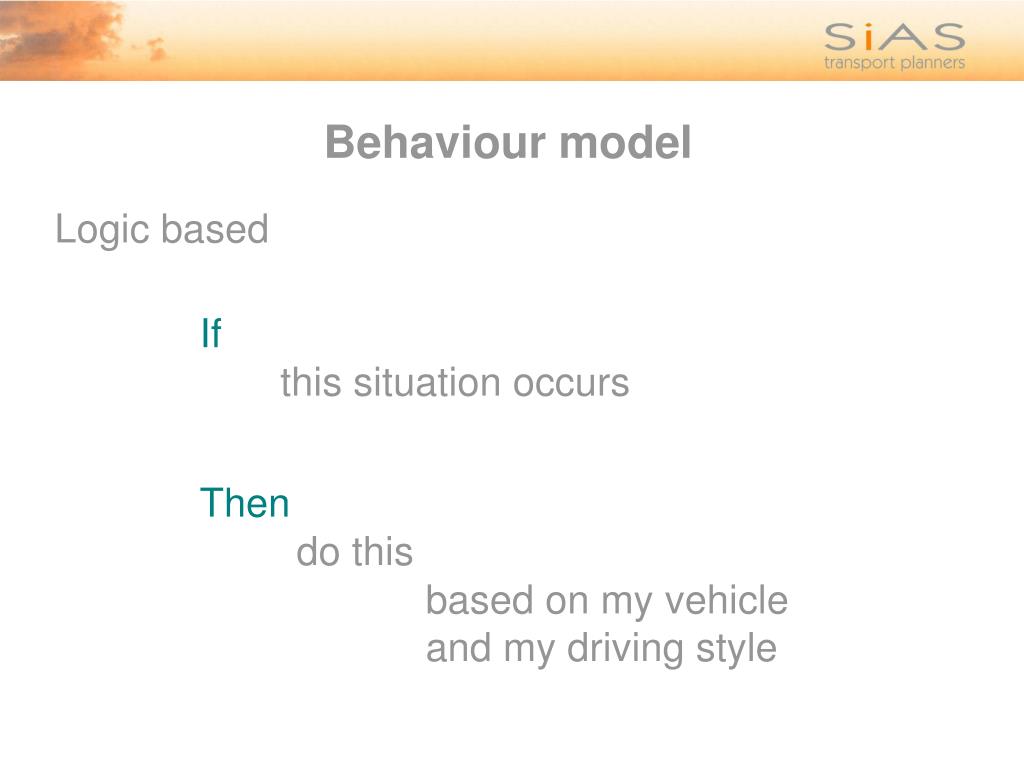 SiAS
transport planners

Behaviour model

Logic based

If

this situation occurs

Then

do this

based on my vehicle
and my driving style